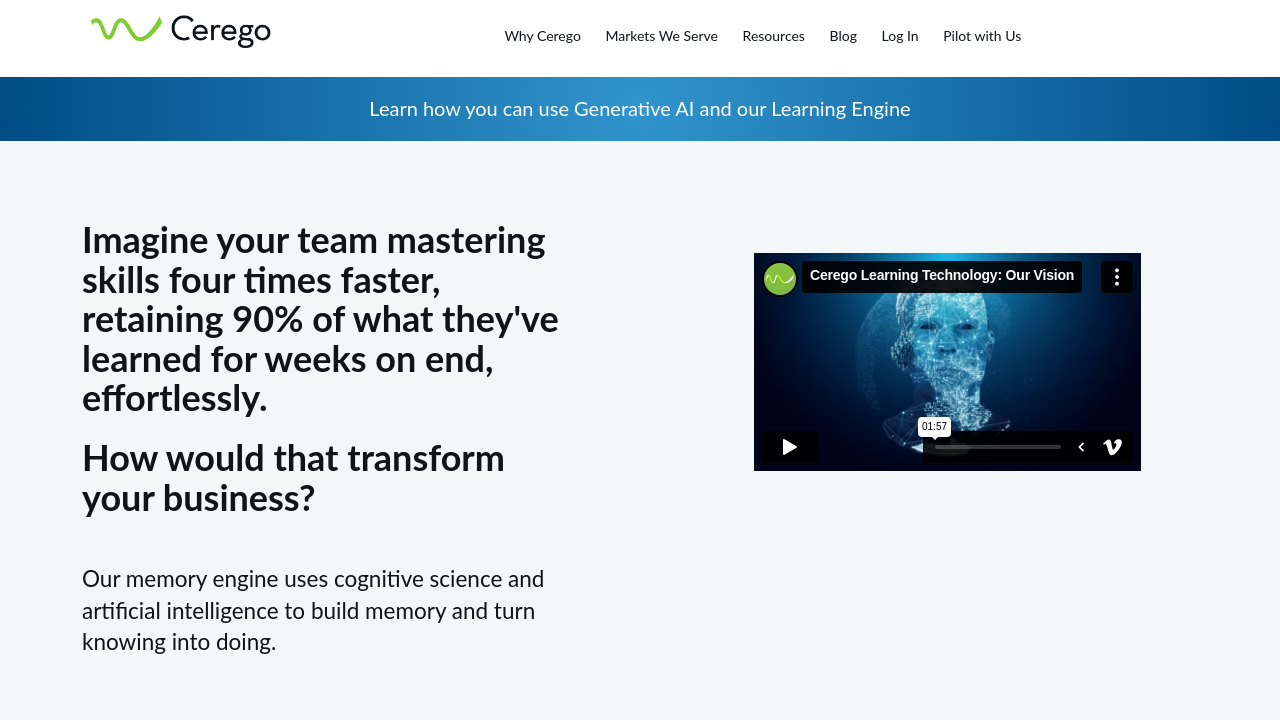 Cerego

Why Cerego Markets We Serve Resources Blog Log In Pilot with Us

Learn how you can use Generative AI and our Learning Engine

Imagine your team mastering skills four times faster, retaining 90% of what they've learned for weeks on end, effortlessly.

How would that transform your business?

Our memory engine uses cognitive science and artificial intelligence to build memory and turn knowing into doing.

Cerego Learning Technology: Our Vision

01:57